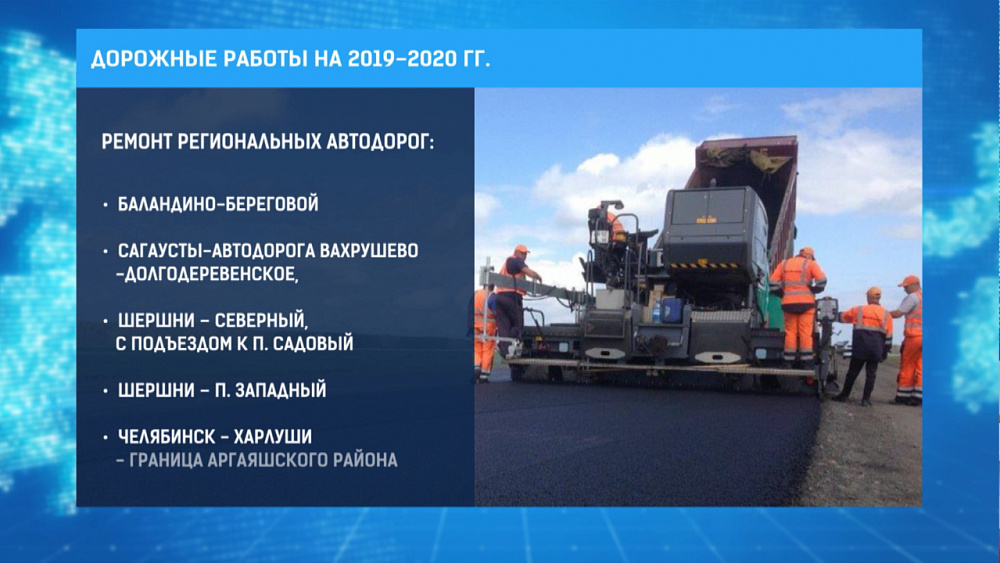 ДОРОЖНЫЕ РАБОТЫ НА 2019-2020 ГГ.

РЕМОНТ РЕГИОНАЛЬНЫХ АВТОДОРОГ:

• БАЛАНДИНО-БЕРЕГОВОЙ

• САГАУСТЫ-АВТОДОРОГА ВАХРУШЕВО -ДОЛГОДЕРЕВЕНСКОЕ,

• ШЕРШНИ – СЕВЕРНЫЙ, С ПОДЪЕЗДОМ К П. САДОВЫЙ

• ШЕРШНИ – П. ЗАПАДНЫЙ

• ЧЕЛЯБИНСК – ХАРЛУШИ – ГРАНИЦА АРГАЯШСКОГО РАЙОНА